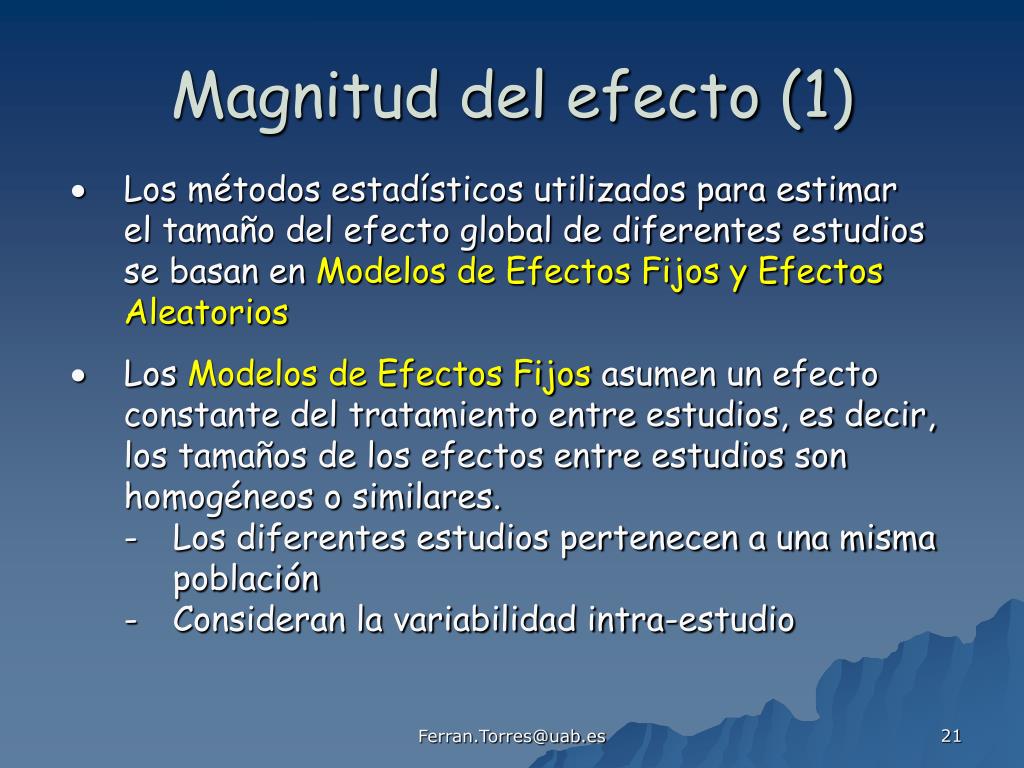 Magnitud del efecto (1)

• Los métodos estadísticos utilizados para estimar el tamaño del efecto global de diferentes estudios se basan en Modelos de Efectos Fijos y Efectos Aleatorios

• Los Modelos de Efectos Fijos asumen un efecto constante del tratamiento entre estudios, es decir, los tamaños de los efectos entre estudios son homogéneos o similares.
- Los diferentes estudios pertenecen a una misma población
- Consideran la variabilidad intra-estudio

Ferran.Torres@uab.es

21